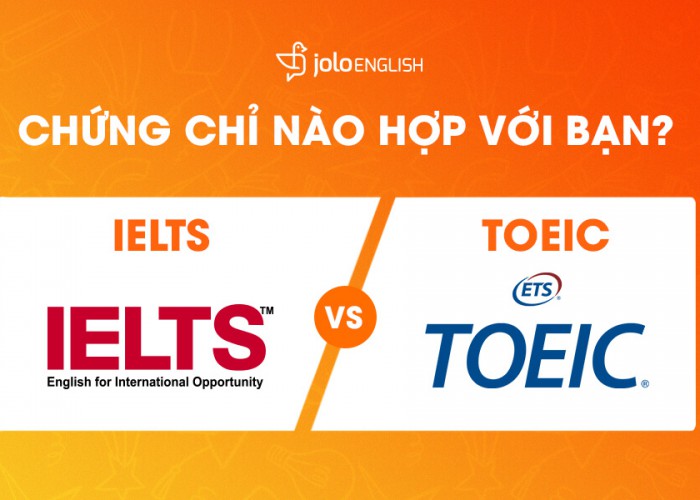 jolo ENGLISH

CHỨNG CHỈ NÀO HỢP VỚI BẠN?

IELTS

IELTS™
English for International Opportunity

VS

TOEIC

ETS®

TOEIC®